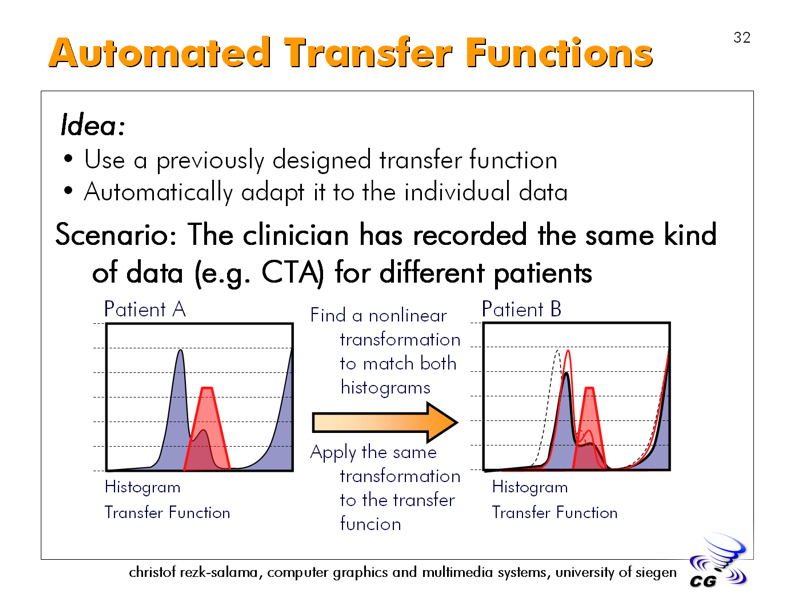 Automated Transfer Functions

32

Idea:
• Use a previously designed transfer function
• Automatically adapt it to the individual data

Scenario: The clinician has recorded the same kind of data (e.g. CTA) for different patients

Patient A

Histogram
Transfer Function

Find a nonlinear transformation to match both histograms

Apply the same transformation to the transfer funcion

Patient B

Histogram
Transfer Function

christof rezk-salama, computer graphics and multimedia systems, university of siegen

CG